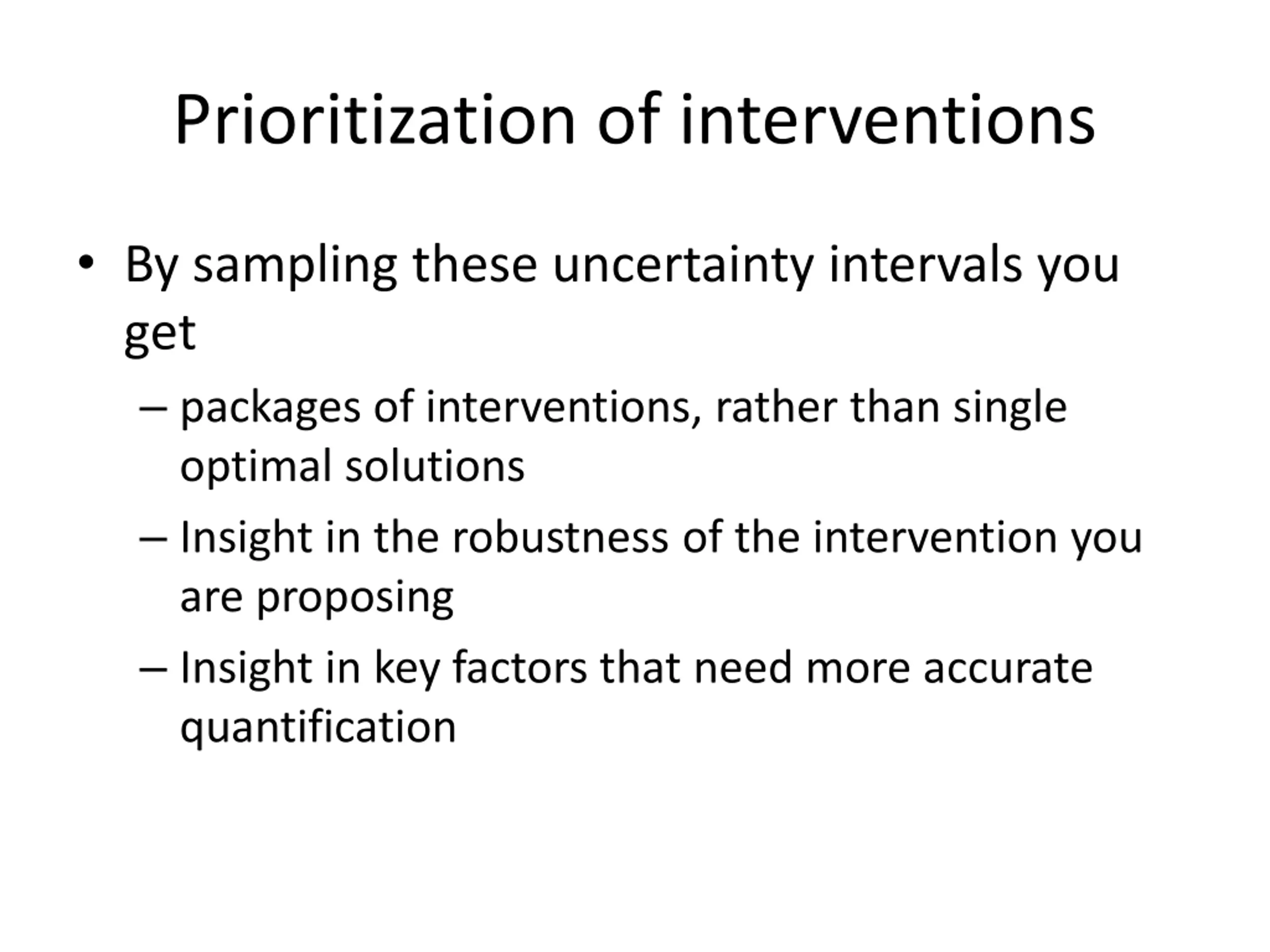 Prioritization of interventions

• By sampling these uncertainty intervals you get

– packages of interventions, rather than single optimal solutions

– Insight in the robustness of the intervention you are proposing

– Insight in key factors that need more accurate quantification